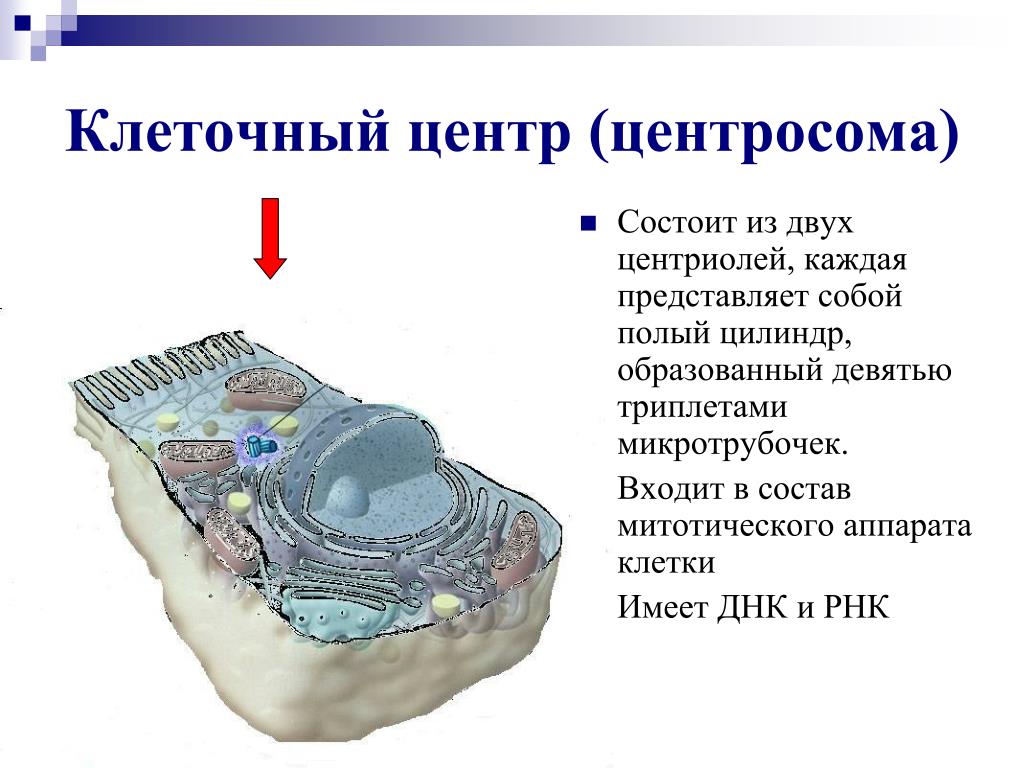 Клеточный центр (центросома)

Состоит из двух центриолей, каждая представляет собой полый цилиндр, образованный девятью триплетами микротрубочек.

Входит в состав митотического аппарата клетки

Имеет ДНК и РНК